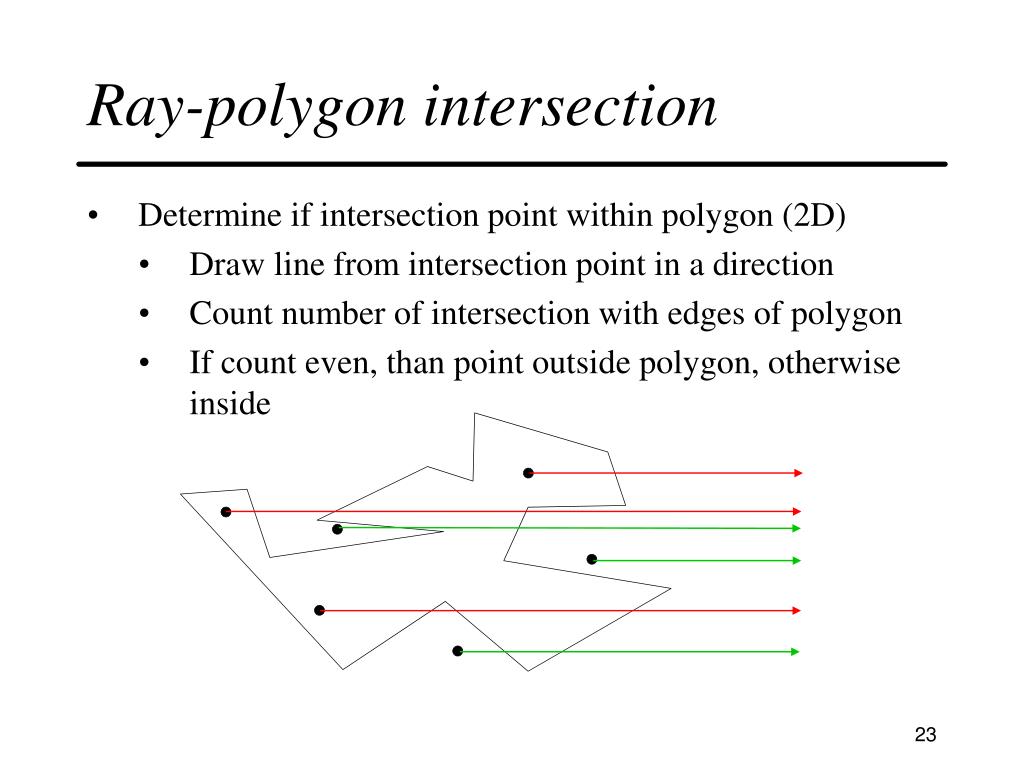 Ray-polygon intersection

• Determine if intersection point within polygon (2D)
  • Draw line from intersection point in a direction
  • Count number of intersection with edges of polygon
  • If count even, than point outside polygon, otherwise inside

23